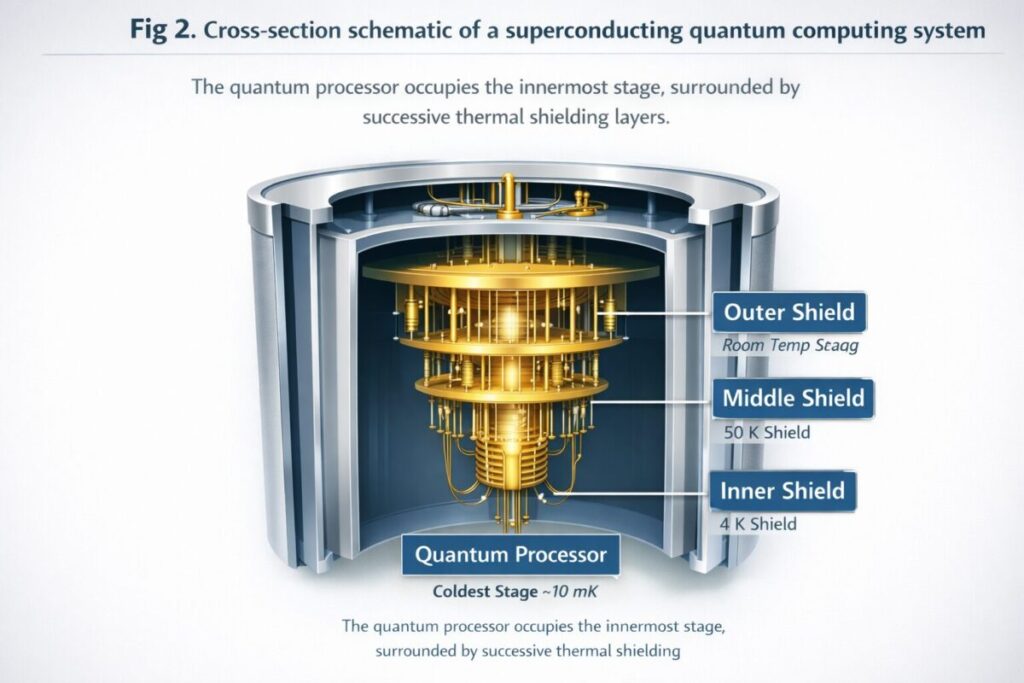 Fig 2. Cross-section schematic of a superconducting quantum computing system

The quantum processor occupies the innermost stage, surrounded by successive thermal shielding layers.

Outer Shield
Room Temp Staag

Middle Shield
50 K Shield

Inner Shield
4 K Shield

Quantum Processor
Coldest Stage ~10 mK

The quantum processor occupies the innermost stage, surrounded by successive thermal shielding